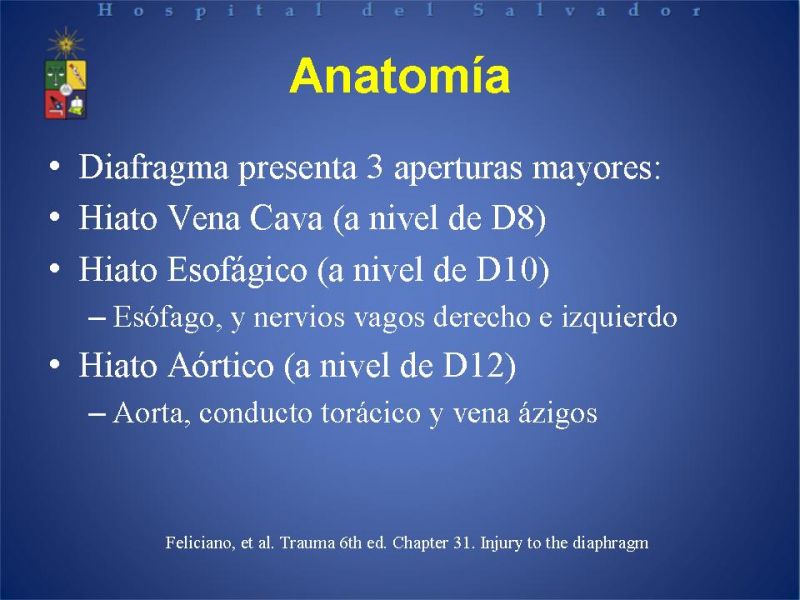 Hospital del Salvador

Anatomía

• Diafragma presenta 3 aperturas mayores:
• Hiato Vena Cava (a nivel de D8)
• Hiato Esofágico (a nivel de D10)
– Esófago, y nervios vagos derecho e izquierdo
• Hiato Aórtico (a nivel de D12)
– Aorta, conducto torácico y vena ázigos

Feliciano, et al. Trauma 6th ed. Chapter 31. Injury to the diaphragm